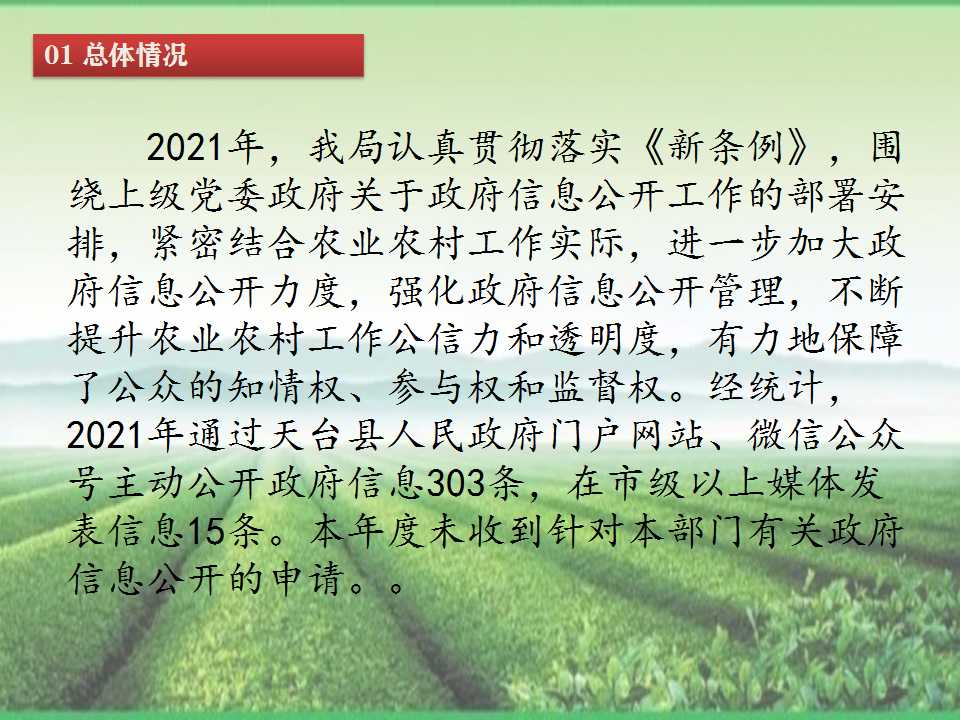 01 总体情况

2021年，我局认真贯彻落实《新条例》，围绕上级党委政府关于政府信息公开工作的部署安排，紧密结合农业农村工作实际，进一步加大政府信息公开力度，强化政府信息公开管理，不断提升农业农村工作公信力和透明度，有力地保障了公众的知情权、参与权和监督权。经统计，2021年通过天台县人民政府门户网站、微信公众号主动公开政府信息303条，在市级以上媒体发表信息15条。本年度未收到针对本部门有关政府信息公开的申请。。